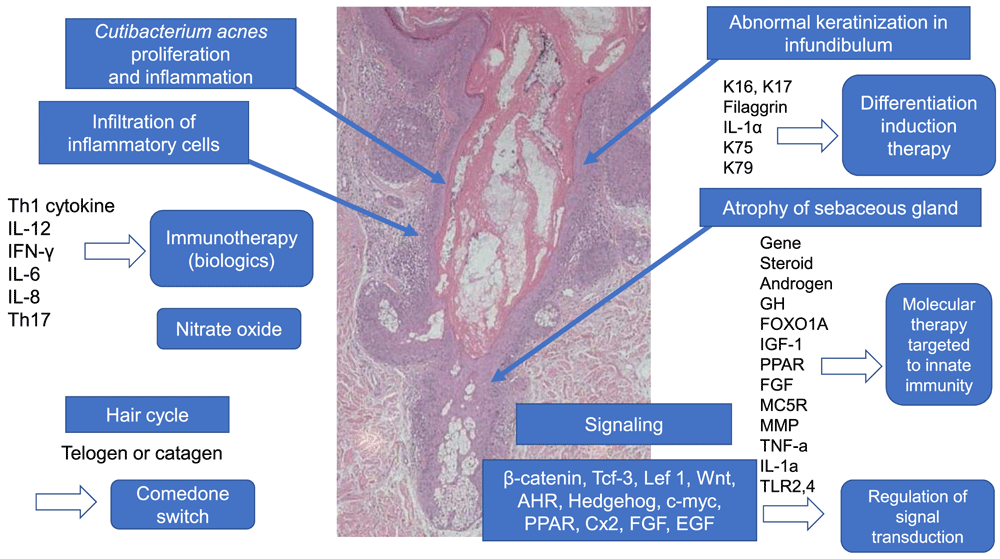 Cutibacterium acnes proliferation and inflammation

Infiltration of inflammatory cells

Th1 cytokine
IL-12
IFN-γ
IL-6
IL-8
Th17

Immunotherapy (biologics)

Nitrate oxide

Hair cycle

Telogen or catagen

Comedone switch

Abnormal keratinization in infundibulum

K16, K17
Filaggrin
IL-1α
K75
K79

Differentiation induction therapy

Atrophy of sebaceous gland

Gene
Steroid
Androgen
GH
FOXO1A
IGF-1
PPAR
FGF
MC5R
MMP
TNF-a
IL-1a
TLR2,4

Molecular therapy targeted to innate immunity

Signaling

β-catenin, Tcf-3, Lef 1, Wnt, AHR, Hedgehog, c-myc, PPAR, Cx2, FGF, EGF

Regulation of signal transduction